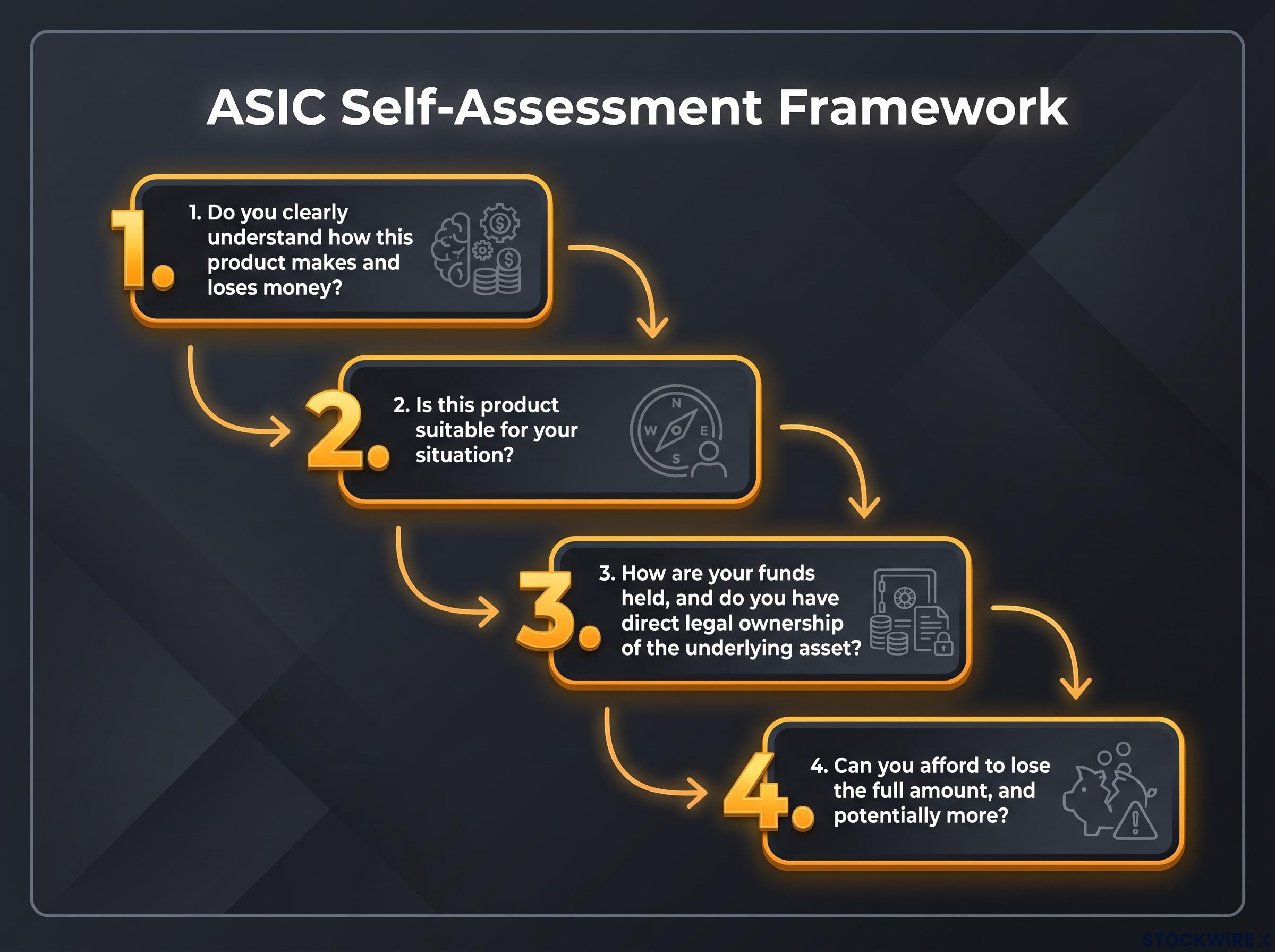 ASIC Self-Assessment Framework

1.
1. Do you clearly understand how this product makes and loses money?

2.
2. Is this product suitable for your situation?

N
W
E
S

3.
3. How are your funds held, and do you have direct legal ownership of the underlying asset?

4.
4. Can you afford to lose the full amount, and potentially more?

STOCKWIRE